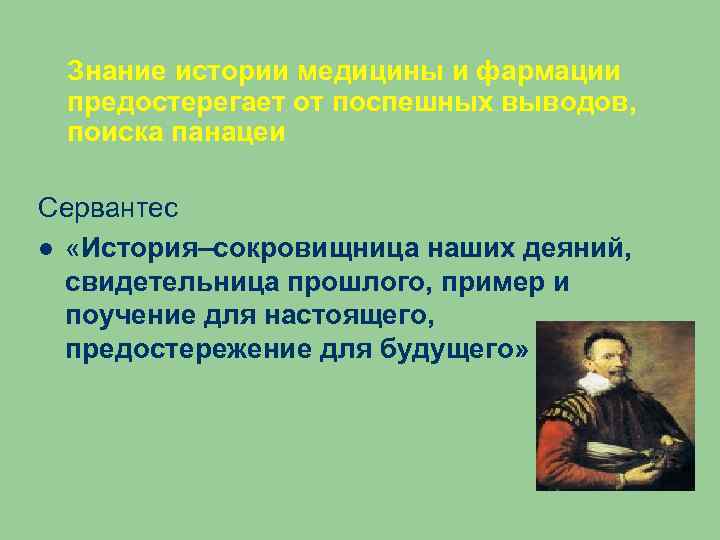 Знание истории медицины и фармации предостерегает от поспешных выводов, поиска панацеи

Сервантес

● «История–сокровищница наших деяний, свидетельница прошлого, пример и поучение для настоящего, предостережение для будущего»